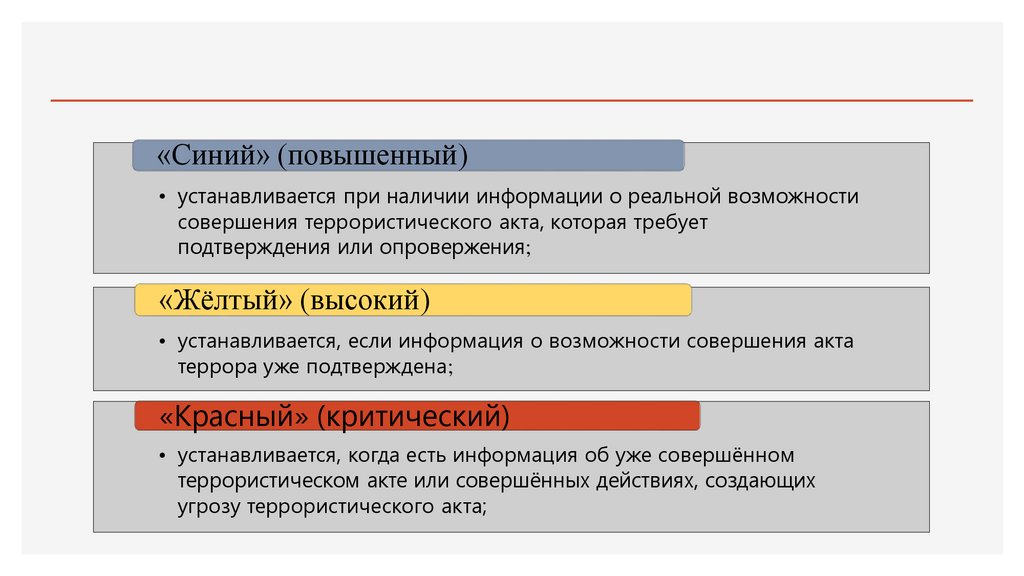 «Синий» (повышенный)

• устанавливается при наличии информации о реальной возможности совершения террористического акта, которая требует подтверждения или опровержения;

«Жёлтый» (высокий)

• устанавливается, если информация о возможности совершения акта террора уже подтверждена;

«Красный» (критический)

• устанавливается, когда есть информация об уже совершённом террористическом акте или совершённых действиях, создающих угрозу террористического акта;